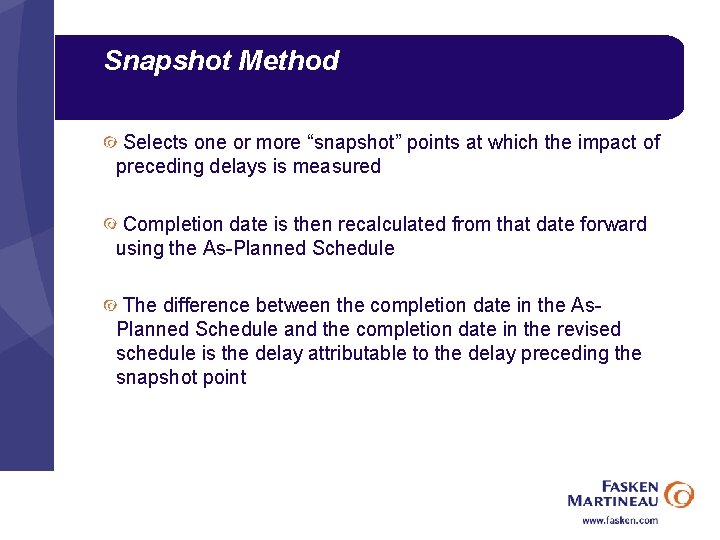 Snapshot Method

Selects one or more “snapshot” points at which the impact of preceding delays is measured

Completion date is then recalculated from that date forward using the As-Planned Schedule

The difference between the completion date in the As-Planned Schedule and the completion date in the revised schedule is the delay attributable to the delay preceding the snapshot point

FASKEN MARTINEAU
www.fasken.com